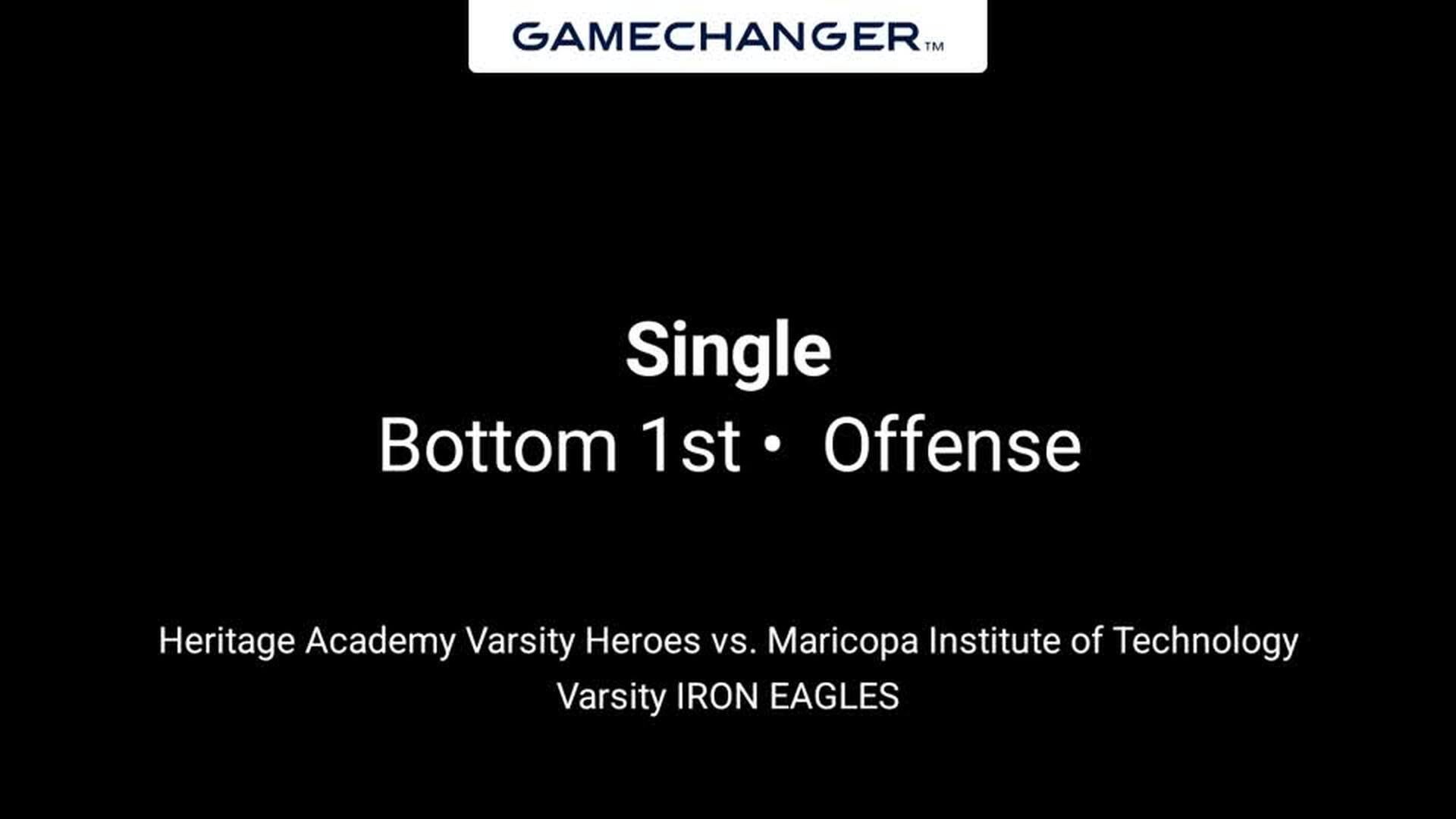 GAMECHANGER™

Single
Bottom 1st • Offense

Heritage Academy Varsity Heroes vs. Maricopa Institute of Technology Varsity IRON EAGLES